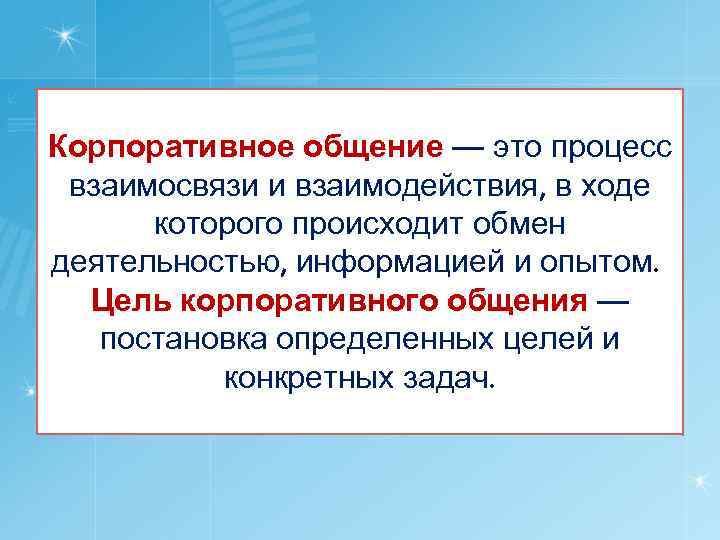 Корпоративное общение — это процесс взаимосвязи и взаимодействия, в ходе которого происходит обмен деятельностью, информацией и опытом. Цель корпоративного общения — постановка определенных целей и конкретных задач.